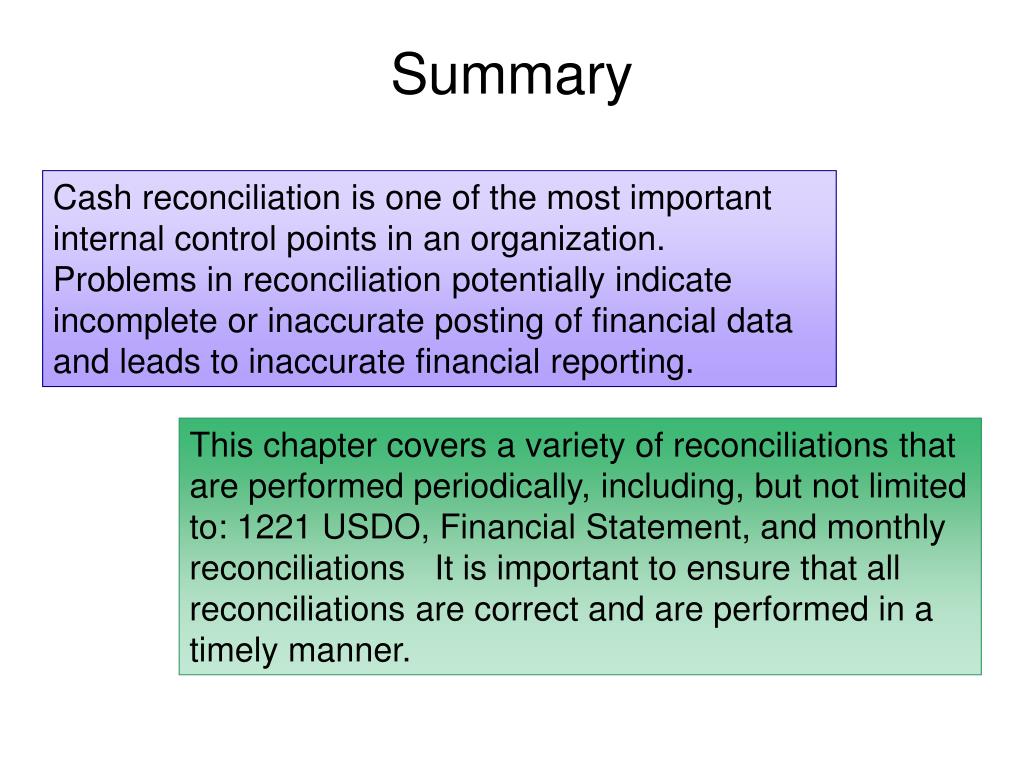 Summary

Cash reconciliation is one of the most important internal control points in an organization. Problems in reconciliation potentially indicate incomplete or inaccurate posting of financial data and leads to inaccurate financial reporting.

This chapter covers a variety of reconciliations that are performed periodically, including, but not limited to: 1221 USDO, Financial Statement, and monthly reconciliations It is important to ensure that all reconciliations are correct and are performed in a timely manner.